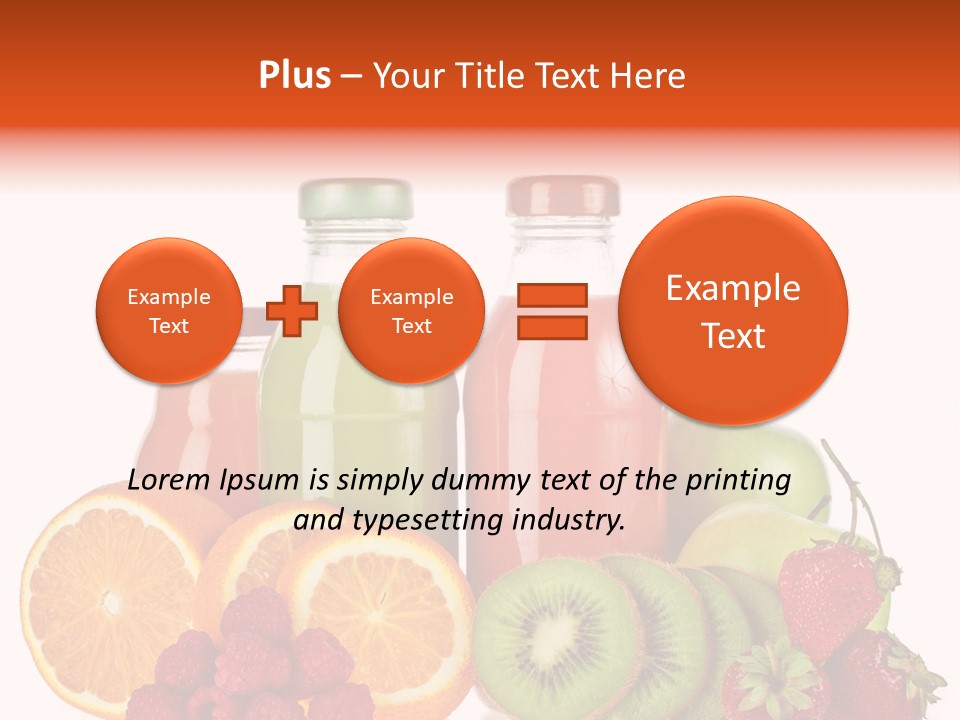 Plus – Your Title Text Here

Example Text

Example Text

Example Text

Lorem Ipsum is simply dummy text of the printing and typesetting industry.